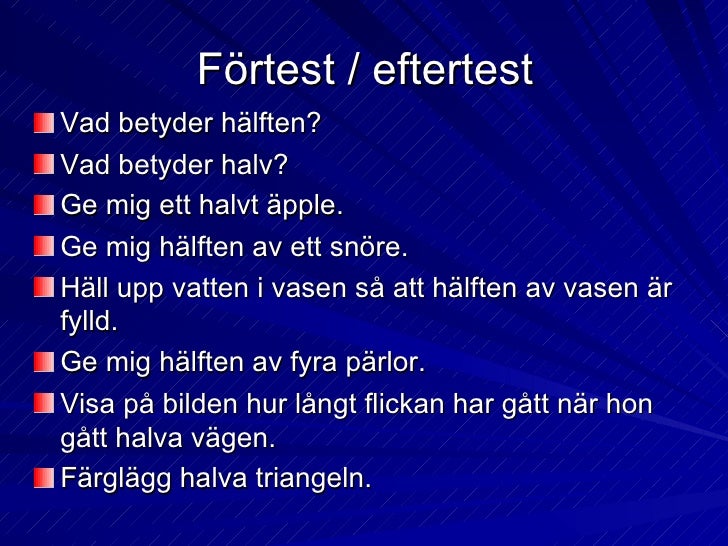 Förtest / eftertest

Vad betyder hälften?

Vad betyder halv?

Ge mig ett halvt äpple.

Ge mig hälften av ett snöre.

Häll upp vatten i vasen så att hälften av vasen är fylld.

Ge mig hälften av fyra pärlor.

Visa på bilden hur långt flickan har gått när hon gått halva vägen.

Färglägg halva triangeln.